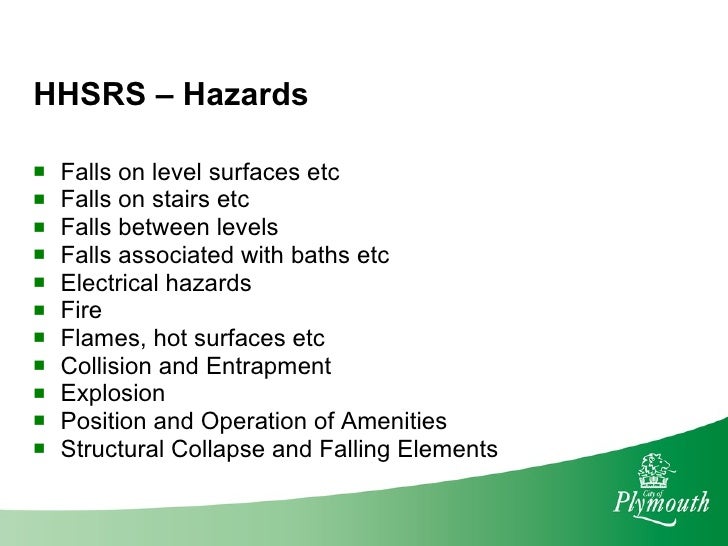 HHSRS – Hazards

- Falls on level surfaces etc
- Falls on stairs etc
- Falls between levels
- Falls associated with baths etc
- Electrical hazards
- Fire
- Flames, hot surfaces etc
- Collision and Entrapment
- Explosion
- Position and Operation of Amenities
- Structural Collapse and Falling Elements

City of
Plymouth